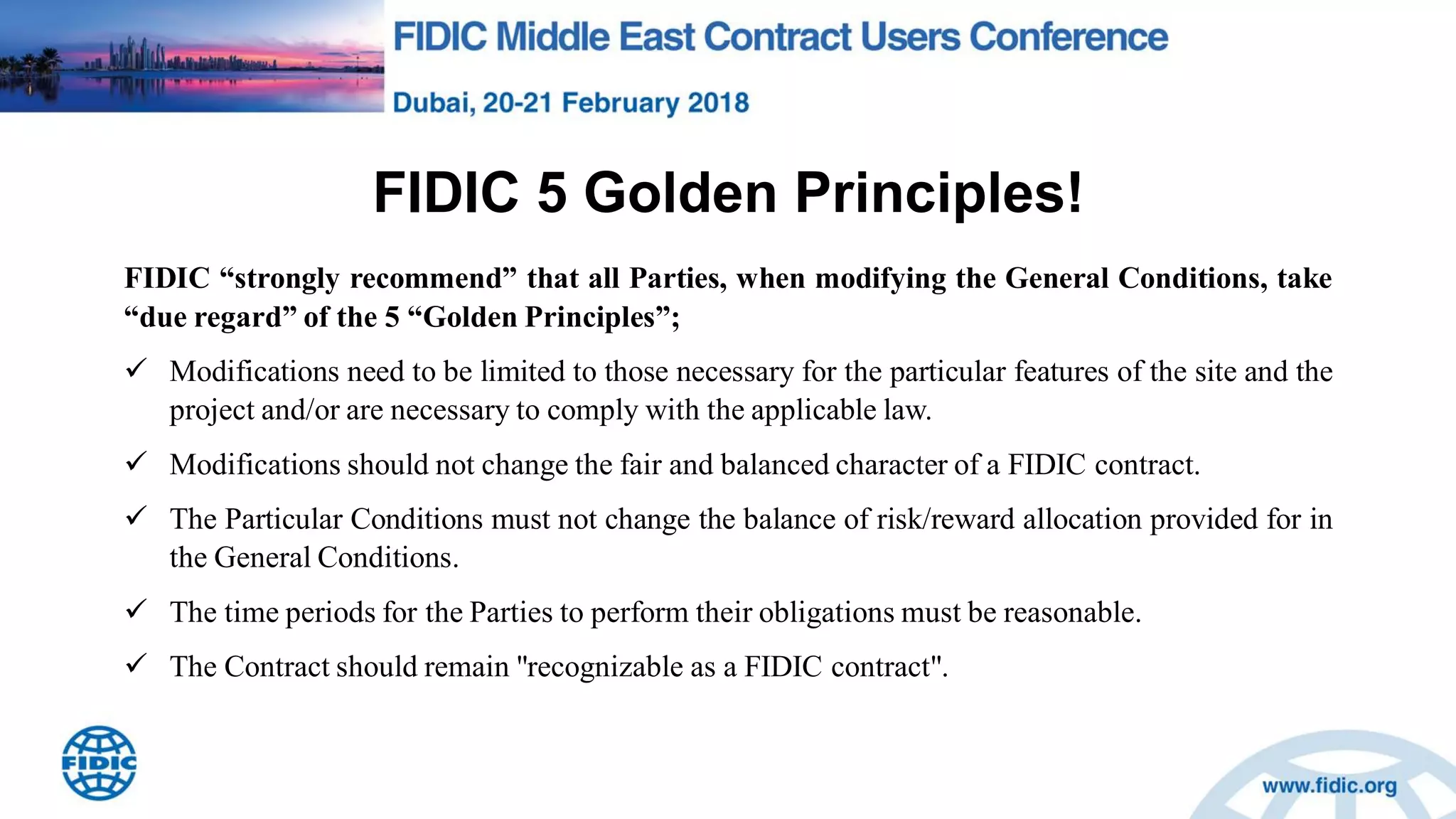 FIDIC Middle East Contract Users Conference

Dubai, 20-21 February 2018

FIDIC 5 Golden Principles!

FIDIC “strongly recommend” that all Parties, when modifying the General Conditions, take “due regard” of the 5 “Golden Principles”;

✓ Modifications need to be limited to those necessary for the particular features of the site and the project and/or are necessary to comply with the applicable law.

✓ Modifications should not change the fair and balanced character of a FIDIC contract.

✓ The Particular Conditions must not change the balance of risk/reward allocation provided for in the General Conditions.

✓ The time periods for the Parties to perform their obligations must be reasonable.

✓ The Contract should remain "recognizable as a FIDIC contract".

FIDIC

www.fidic.org